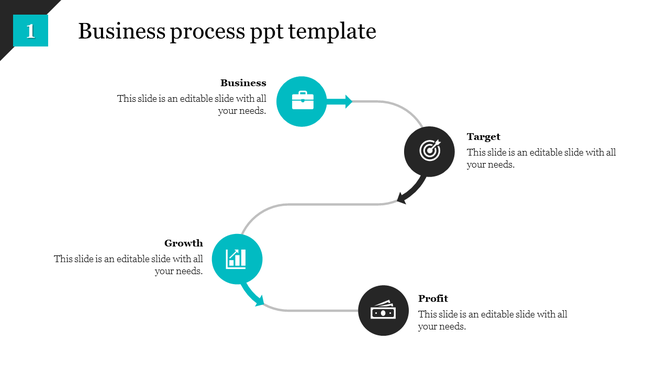 1

Business process ppt template

Business
This slide is an editable slide with all your needs.

Target
This slide is an editable slide with all your needs.

Growth
This slide is an editable slide with all your needs.

Profit
This slide is an editable slide with all your needs.